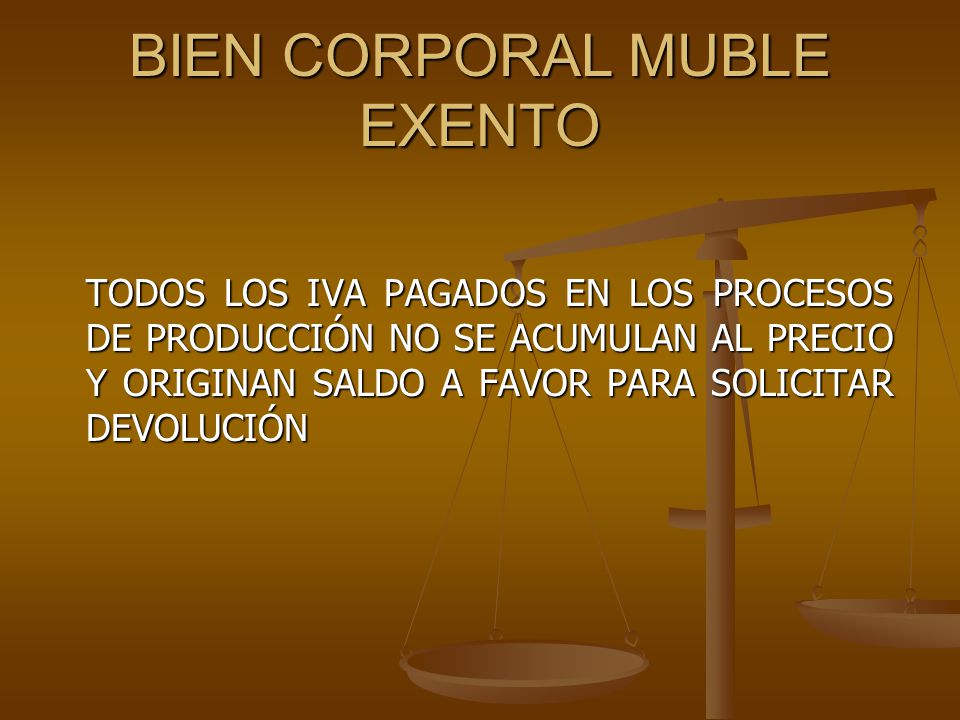 BIEN CORPORAL MUBLE EXENTO

TODOS LOS IVA PAGADOS EN LOS PROCESOS DE PRODUCCIÓN NO SE ACUMULAN AL PRECIO Y ORIGINAN SALDO A FAVOR PARA SOLICITAR DEVOLUCIÓN